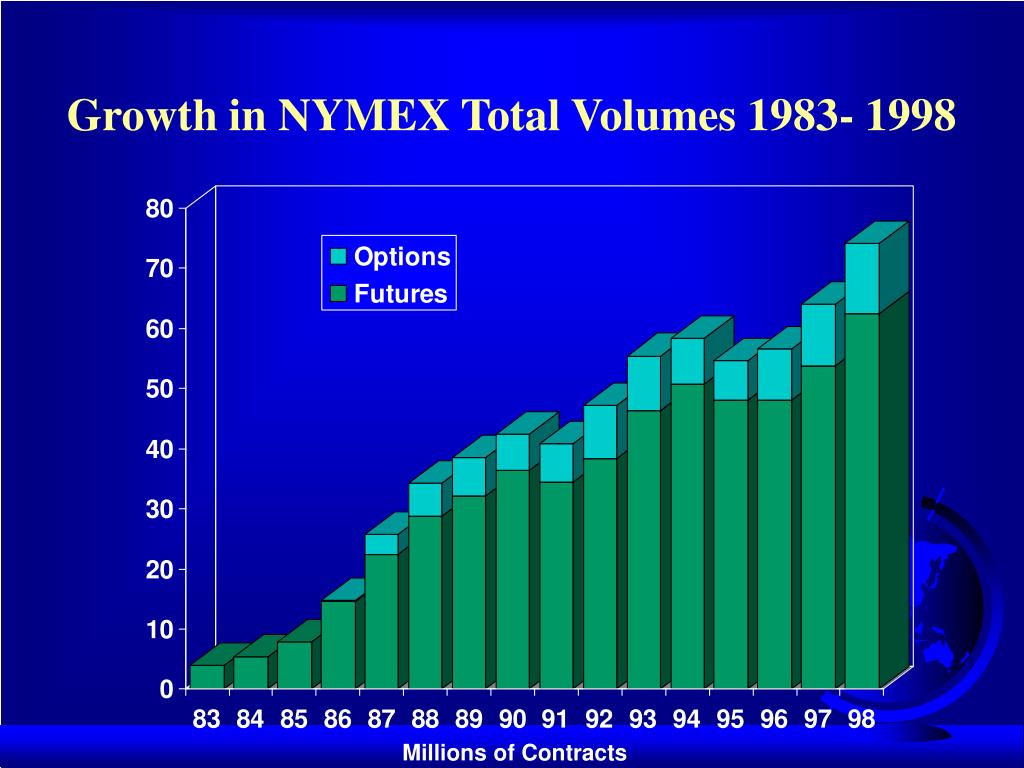 Growth in NYMEX Total Volumes 1983- 1998

80
70
60
50
40
30
20
10
0

Options
Futures

83 84 85 86 87 88 89 90 91 92 93 94 95 96 97 98

Millions of Contracts